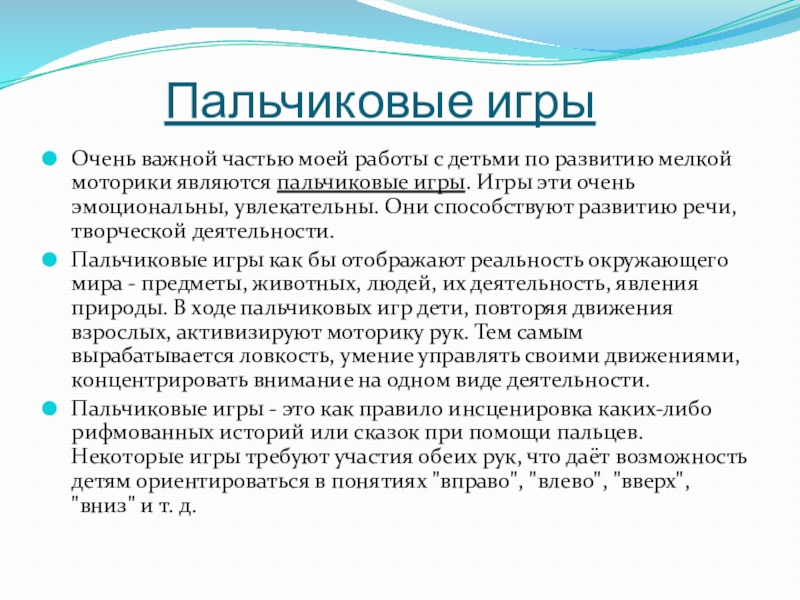 Пальчиковые игры

Очень важной частью моей работы с детьми по развитию мелкой моторики являются пальчиковые игры. Игры эти очень эмоциональны, увлекательны. Они способствуют развитию речи, творческой деятельности.

Пальчиковые игры как бы отображают реальность окружающего мира - предметы, животных, людей, их деятельность, явления природы. В ходе пальчиковых игр дети, повторяя движения взрослых, активизируют моторику рук. Тем самым вырабатывается ловкость, умение управлять своими движениями, концентрировать внимание на одном виде деятельности.

Пальчиковые игры - это как правило инсценировка каких-либо рифмованных историй или сказок при помощи пальцев. Некоторые игры требуют участия обеих рук, что даёт возможность детям ориентироваться в понятиях "вправо", "влево", "вверх", "вниз" и т. д.